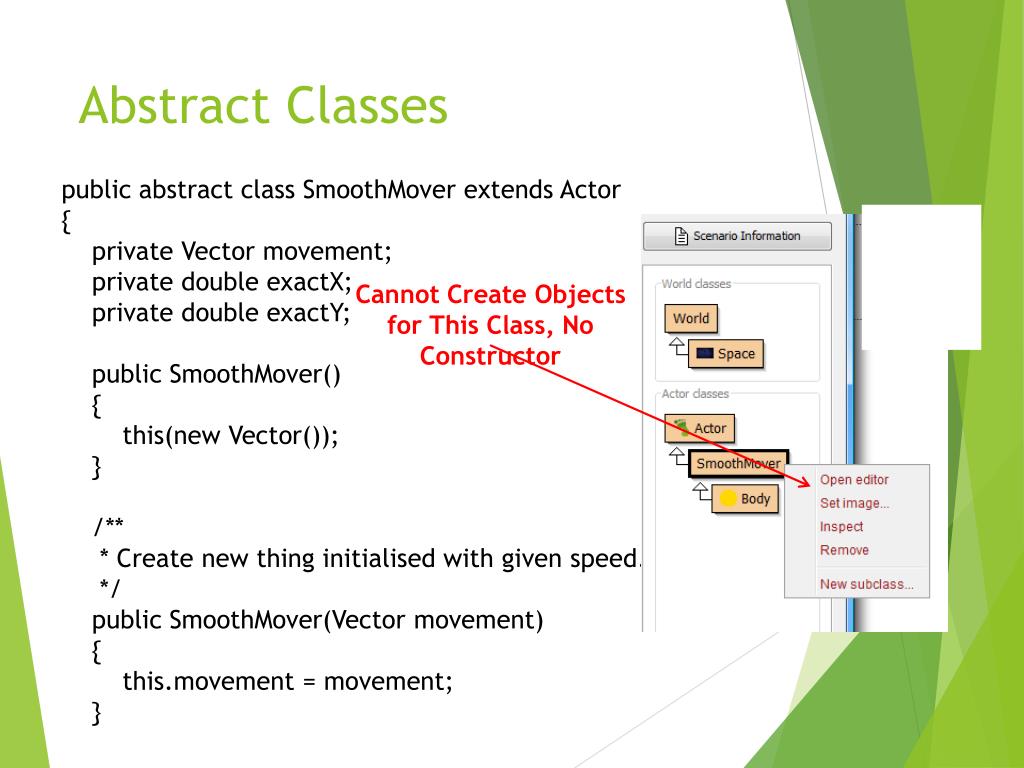 Abstract Classes

public abstract class SmoothMover extends Actor
{
private Vector movement;
private double exactX;
private double exactY;

public SmoothMover()
{
this(new Vector());
}

/**
* Create new thing initialised with given speed.
*/
public SmoothMover(Vector movement)
{
this.movement = movement;
}

Cannot Create Objects for This Class, No Constructor

Scenario Information

World classes

World

Space

Actor classes

Actor

SmoothMover

Body

Open editor
Set image...
Inspect
Remove
New subclass...